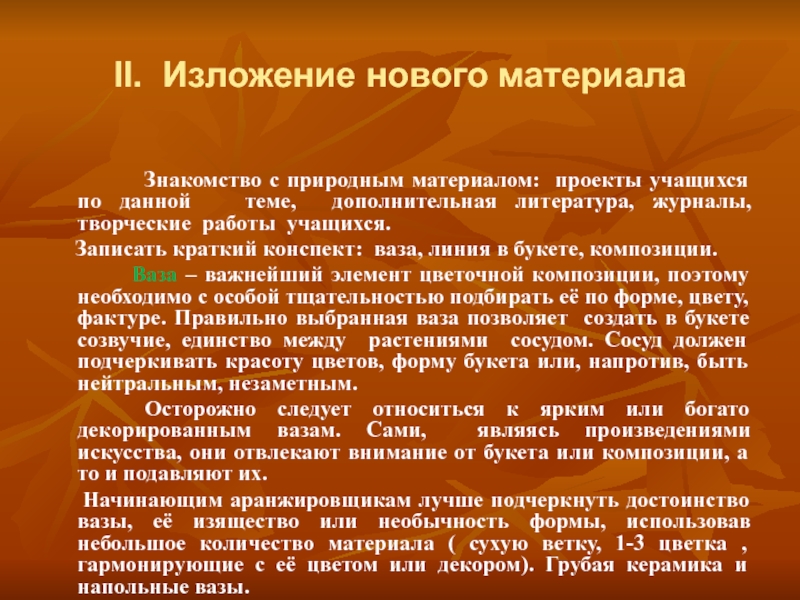 II. Изложение нового материала

Знакомство с природным материалом: проекты учащихся по данной теме, дополнительная литература, журналы, творческие работы учащихся.

Записать краткий конспект: ваза, линия в букете, композиции.

Ваза – важнейший элемент цветочной композиции, поэтому необходимо с особой тщательностью подбирать её по форме, цвету, фактуре. Правильно выбранная ваза позволяет создать в букете созвучие, единство между растениями сосудом. Сосуд должен подчеркивать красоту цветов, форму букета или, напротив, быть нейтральным, незаметным.

Осторожно следует относиться к ярким или богато декорированным вазам. Сами, являясь произведениями искусства, они отвлекают внимание от букета или композиции, а то и подавляют их.

Начинающим аранжировщикам лучше подчеркнуть достоинство вазы, её изящество или необычность формы, использовав небольшое количество материала ( сухую ветку, 1-3 цветка , гармонирующие с её цветом или декором). Грубая керамика и напольные вазы.